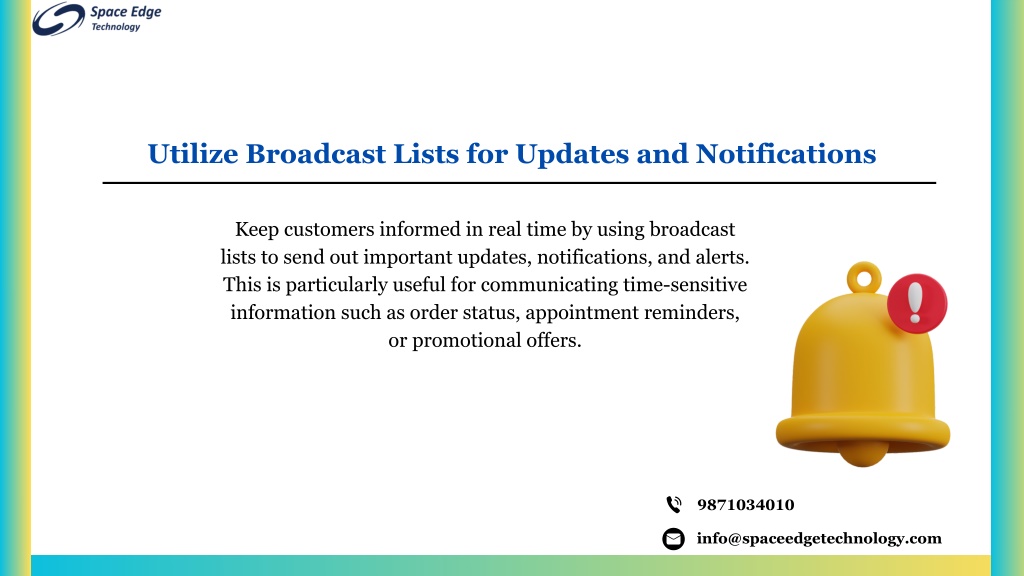 Space Edge
Technology

Utilize Broadcast Lists for Updates and Notifications

Keep customers informed in real time by using broadcast lists to send out important updates, notifications, and alerts. This is particularly useful for communicating time-sensitive information such as order status, appointment reminders, or promotional offers.

9871034010

info@spaceedgetechnology.com